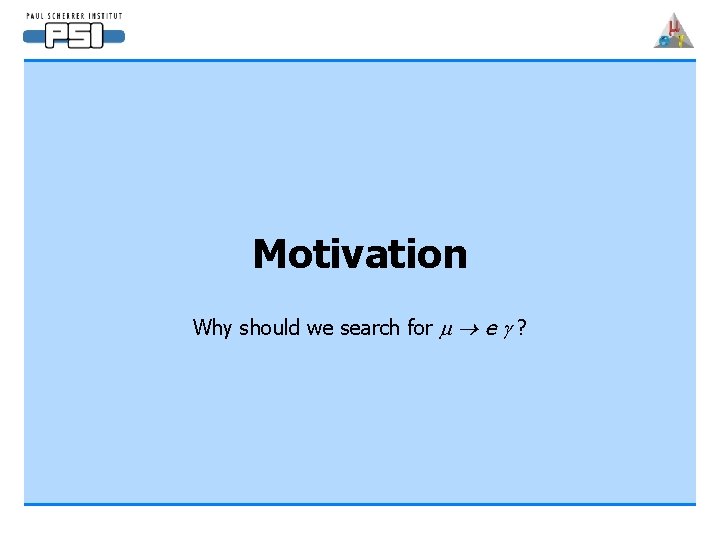 PAUL SCHERRER INSTITUT
PSI

Motivation

Why should we search for $\mu \rightarrow e\,\gamma$?